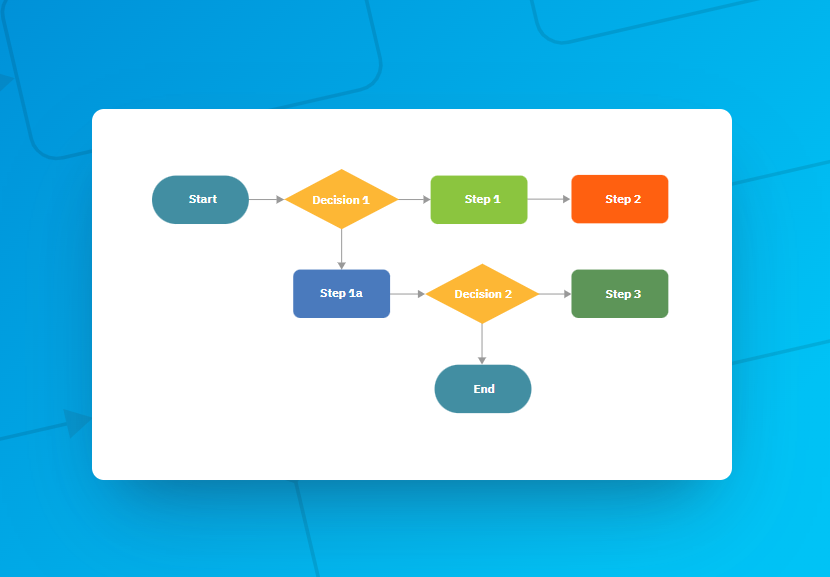 Start
Decision 1
Step 1
Step 2
Step 1a
Decision 2
Step 3
End